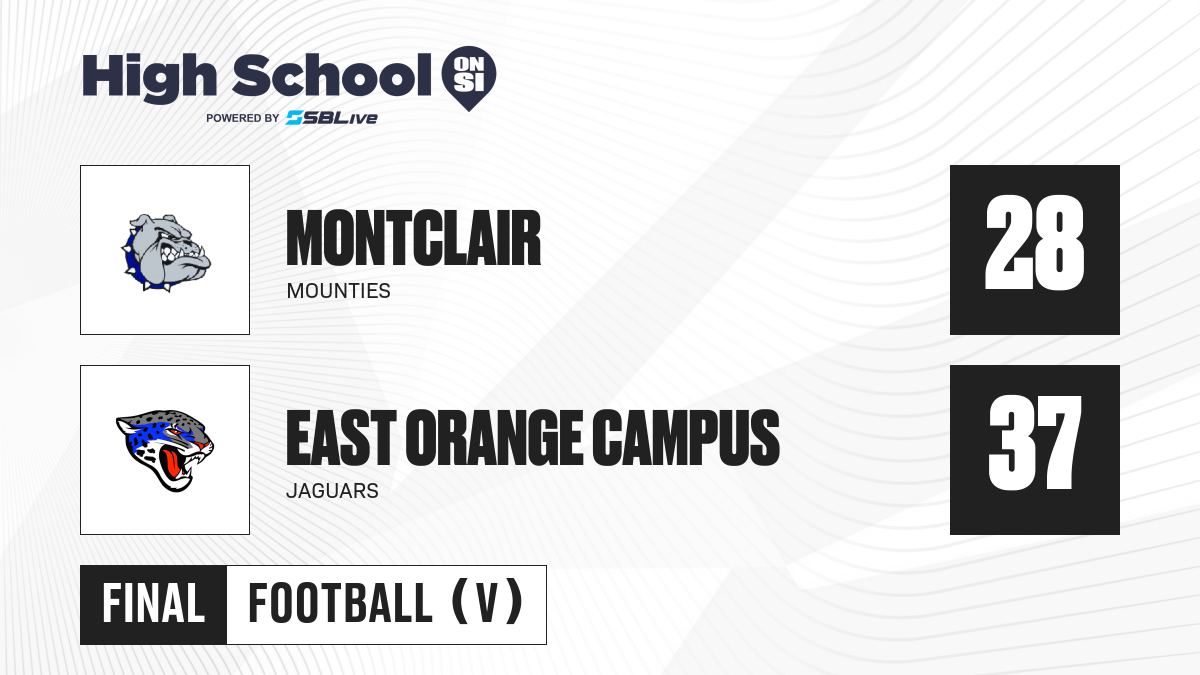 High School ON SI
POWERED BY SBLive

MONTCLAIR
MOUNTIES

28

EAST ORANGE CAMPUS
JAGUARS

37

FINAL FOOTBALL (V)